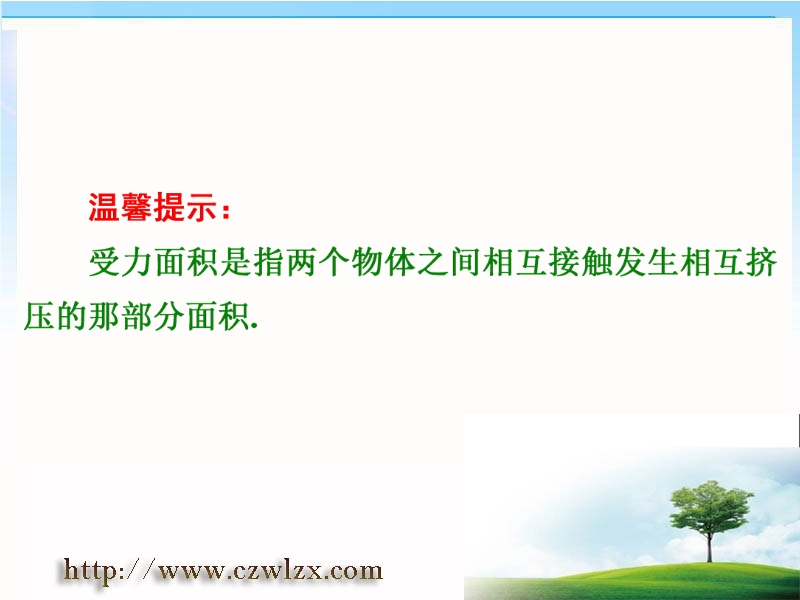 温馨提示：

受力面积是指两个物体之间相互接触发生相互挤压的那部分面积.

http://www.czwlzx.com